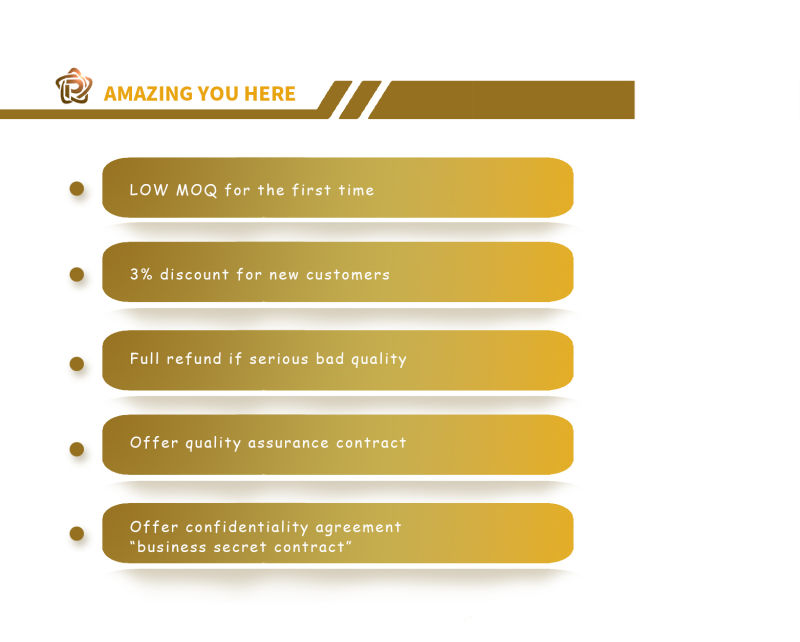 AMAZING YOU HERE

LOW MOQ for the first time

3% discount for new customers

Full refund if serious bad quality

Offer quality assurance contract

Offer confidentiality agreement "business secret contract"